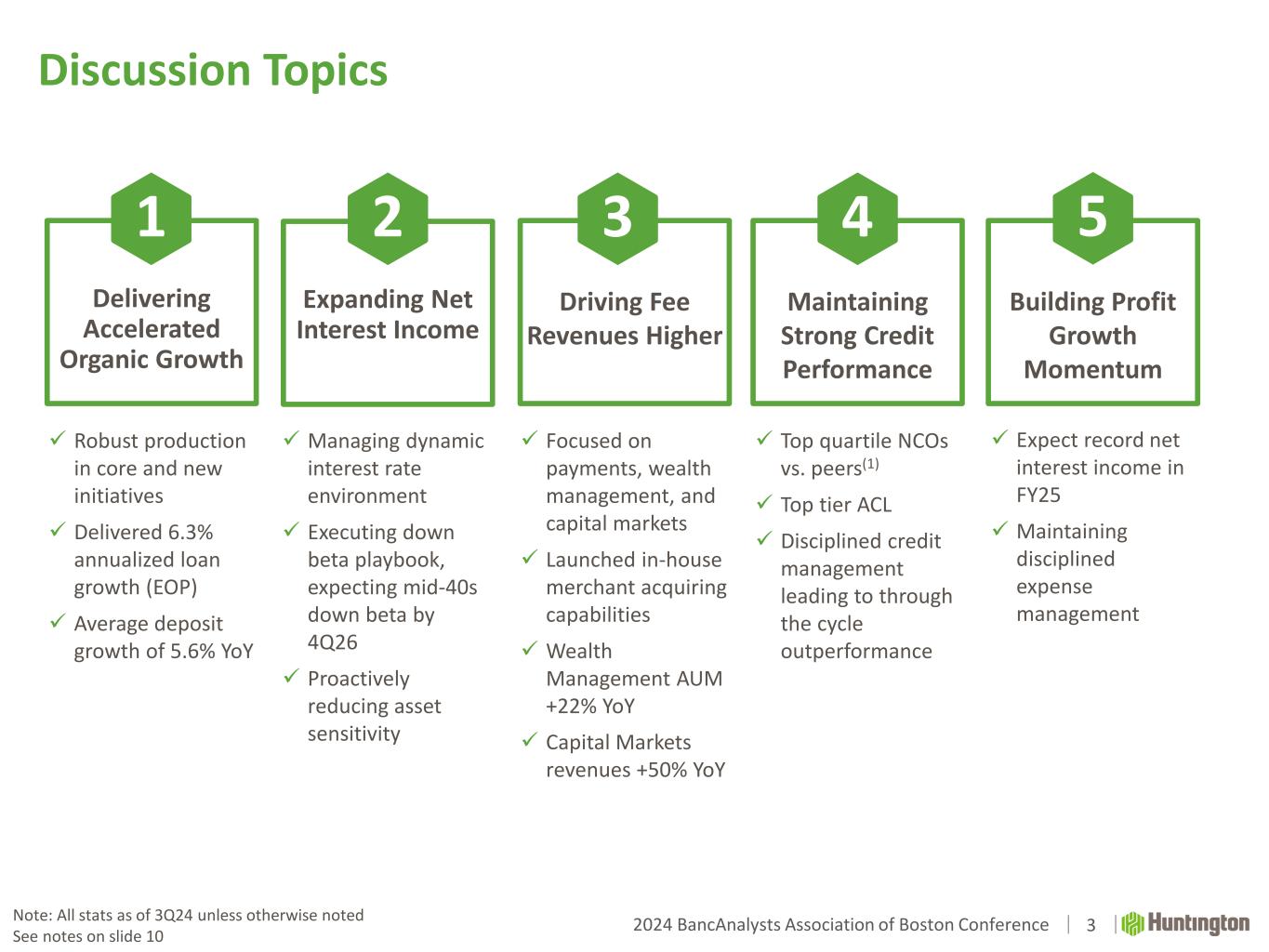 Discussion Topics

1

Delivering Accelerated Organic Growth

✓ Robust production in core and new initiatives

✓ Delivered 6.3% annualized loan growth (EOP)

✓ Average deposit growth of 5.6% YoY

2

Expanding Net Interest Income

✓ Managing dynamic interest rate environment

✓ Executing down beta playbook, expecting mid-40s down beta by 4Q26

✓ Proactively reducing asset sensitivity

3

Driving Fee Revenues Higher

✓ Focused on payments, wealth management, and capital markets

✓ Launched in-house merchant acquiring capabilities

✓ Wealth Management AUM +22% YoY

✓ Capital Markets revenues +50% YoY

4

Maintaining Strong Credit Performance

✓ Top quartile NCOs vs. peers$^{(1)}$

✓ Top tier ACL

✓ Disciplined credit management leading to through the cycle outperformance

5

Building Profit Growth Momentum

✓ Expect record net interest income in FY25

✓ Maintaining disciplined expense management

Note: All stats as of 3Q24 unless otherwise noted
See notes on slide 10

2024 BancAnalysts Association of Boston Conference | 3 | Huntington